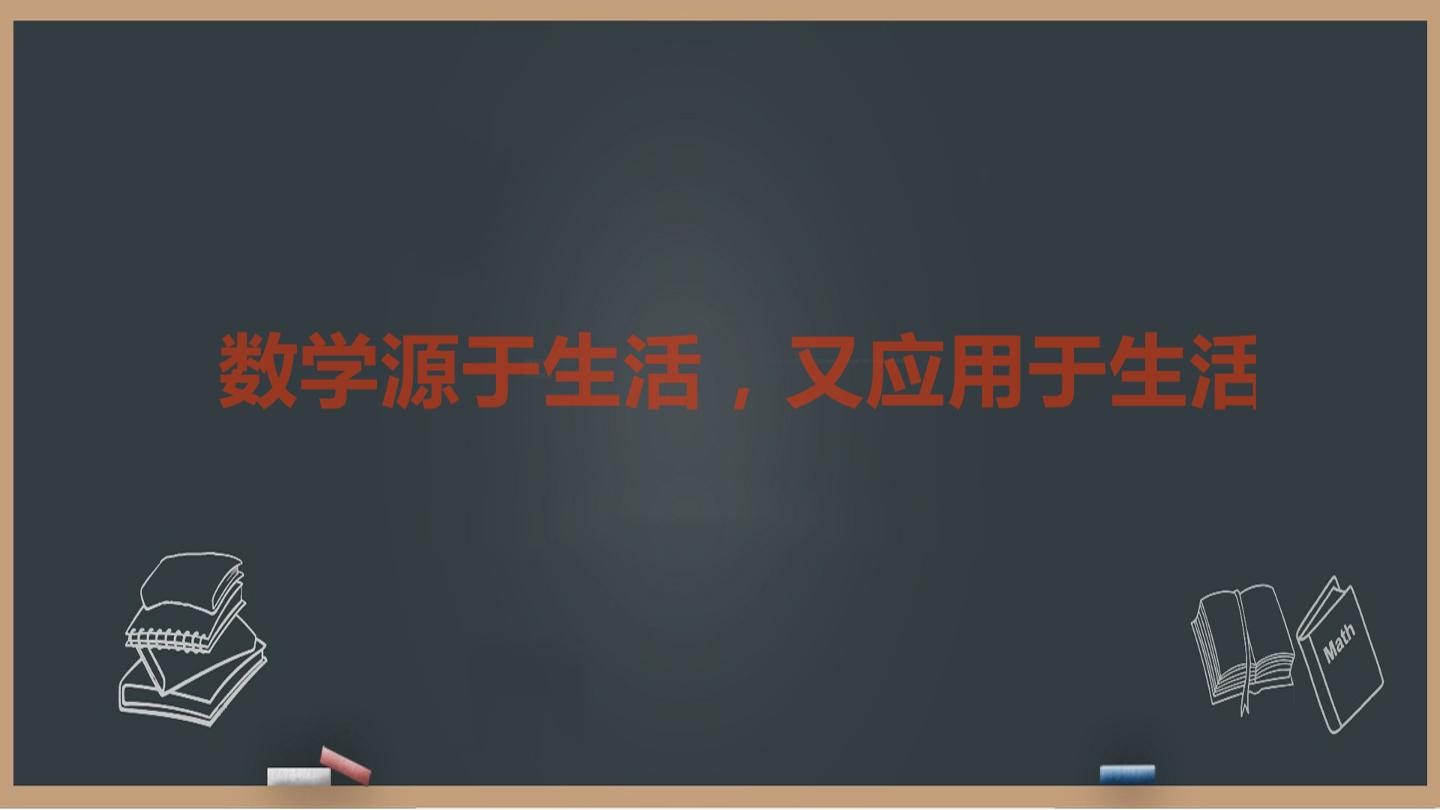 数学源于生活，又应用于生活

Math